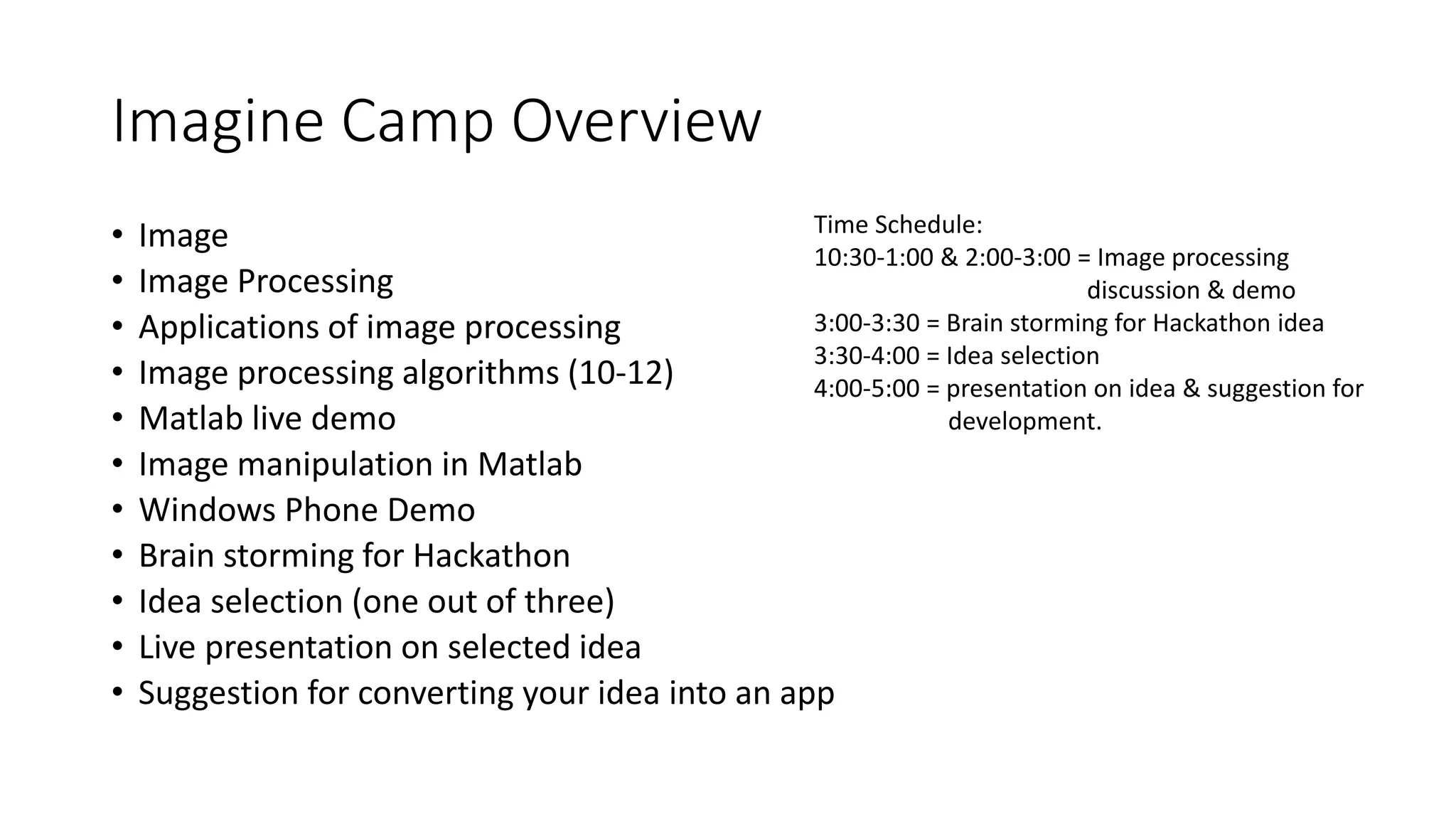 Imagine Camp Overview

• Image
• Image Processing
• Applications of image processing
• Image processing algorithms (10-12)
• Matlab live demo
• Image manipulation in Matlab
• Windows Phone Demo
• Brain storming for Hackathon
• Idea selection (one out of three)
• Live presentation on selected idea
• Suggestion for converting your idea into an app

Time Schedule:
10:30-1:00 & 2:00-3:00 = Image processing discussion & demo
3:00-3:30 = Brain storming for Hackathon idea
3:30-4:00 = Idea selection
4:00-5:00 = presentation on idea & suggestion for development.